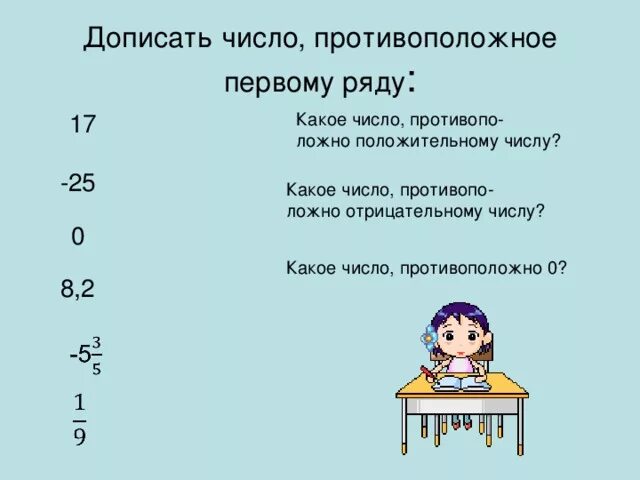 Дописать число, противоположное первому ряду:

17

-25

0

8,2

$-5\frac{3}{5}$

$\frac{1}{9}$

Какое число, противоположно положительному числу?

Какое число, противоположно отрицательному числу?

Какое число, противоположно 0?